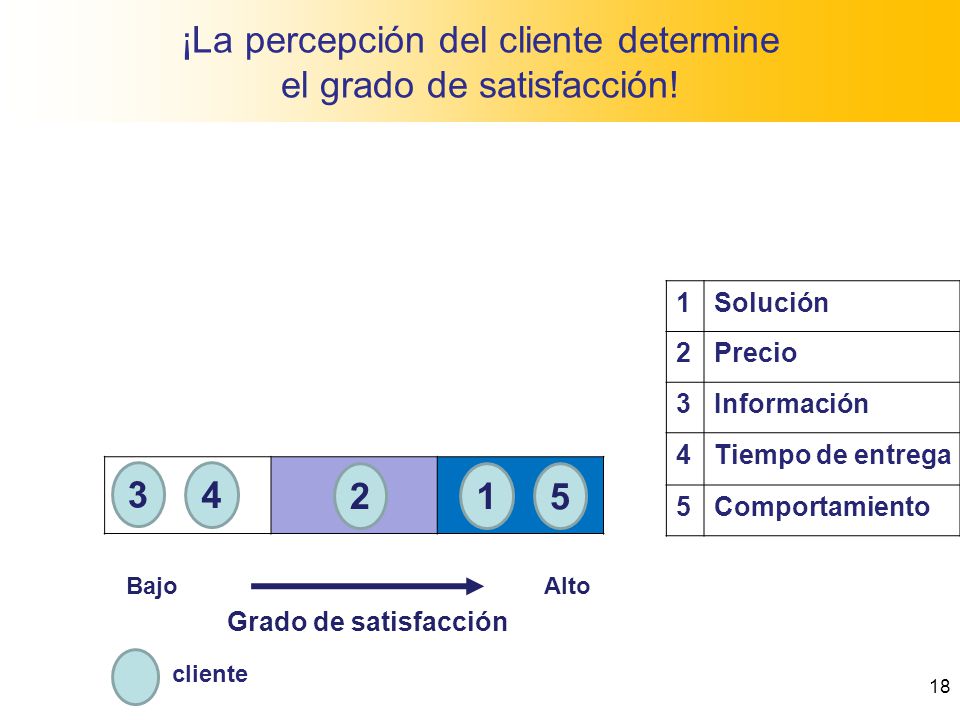 ¡La percepción del cliente determine el grado de satisfacción!

| 1 | Solución |
|---|---|
| 2 | Precio |
| 3 | Información |
| 4 | Tiempo de entrega |
| 5 | Comportamiento |

3 4 2 1 5

Bajo Alto

Grado de satisfacción

cliente

18